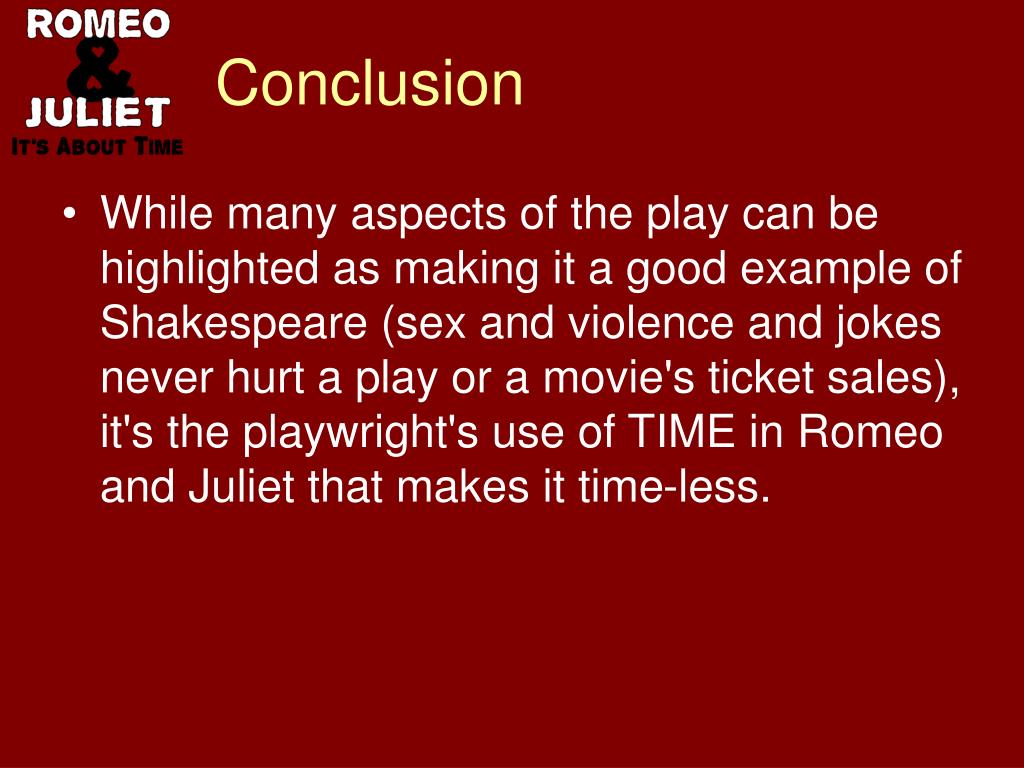 ROMEO
&
JULIET
IT'S ABOUT TIME

Conclusion

• While many aspects of the play can be highlighted as making it a good example of Shakespeare (sex and violence and jokes never hurt a play or a movie's ticket sales), it's the playwright's use of TIME in Romeo and Juliet that makes it time-less.